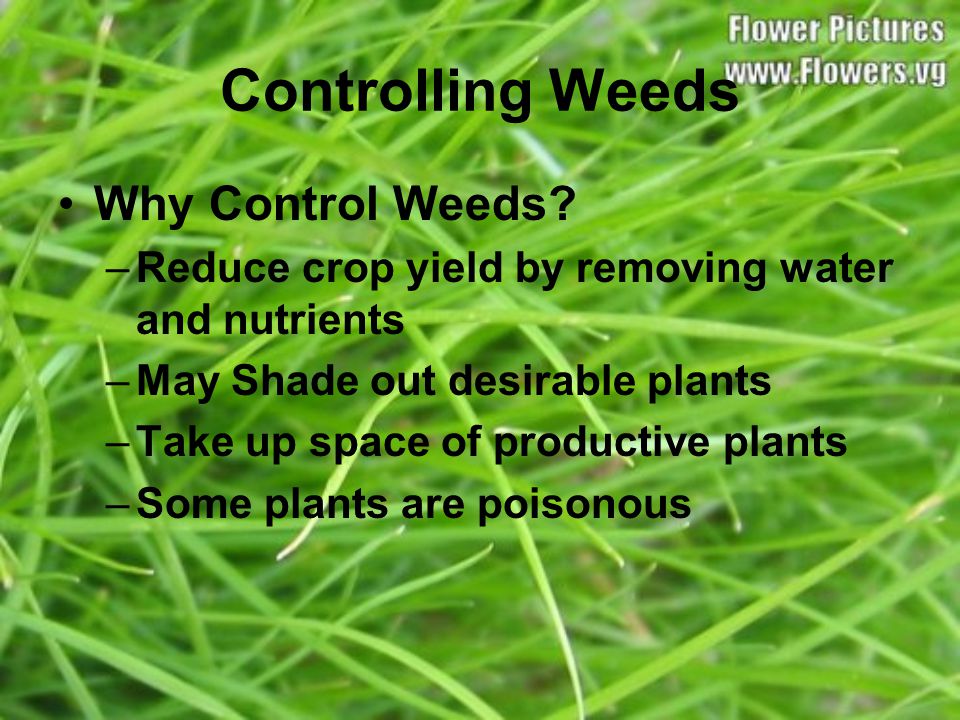 Flower Pictures
www.Flowers.vg

Controlling Weeds

• Why Control Weeds?
– Reduce crop yield by removing water and nutrients
– May Shade out desirable plants
– Take up space of productive plants
– Some plants are poisonous